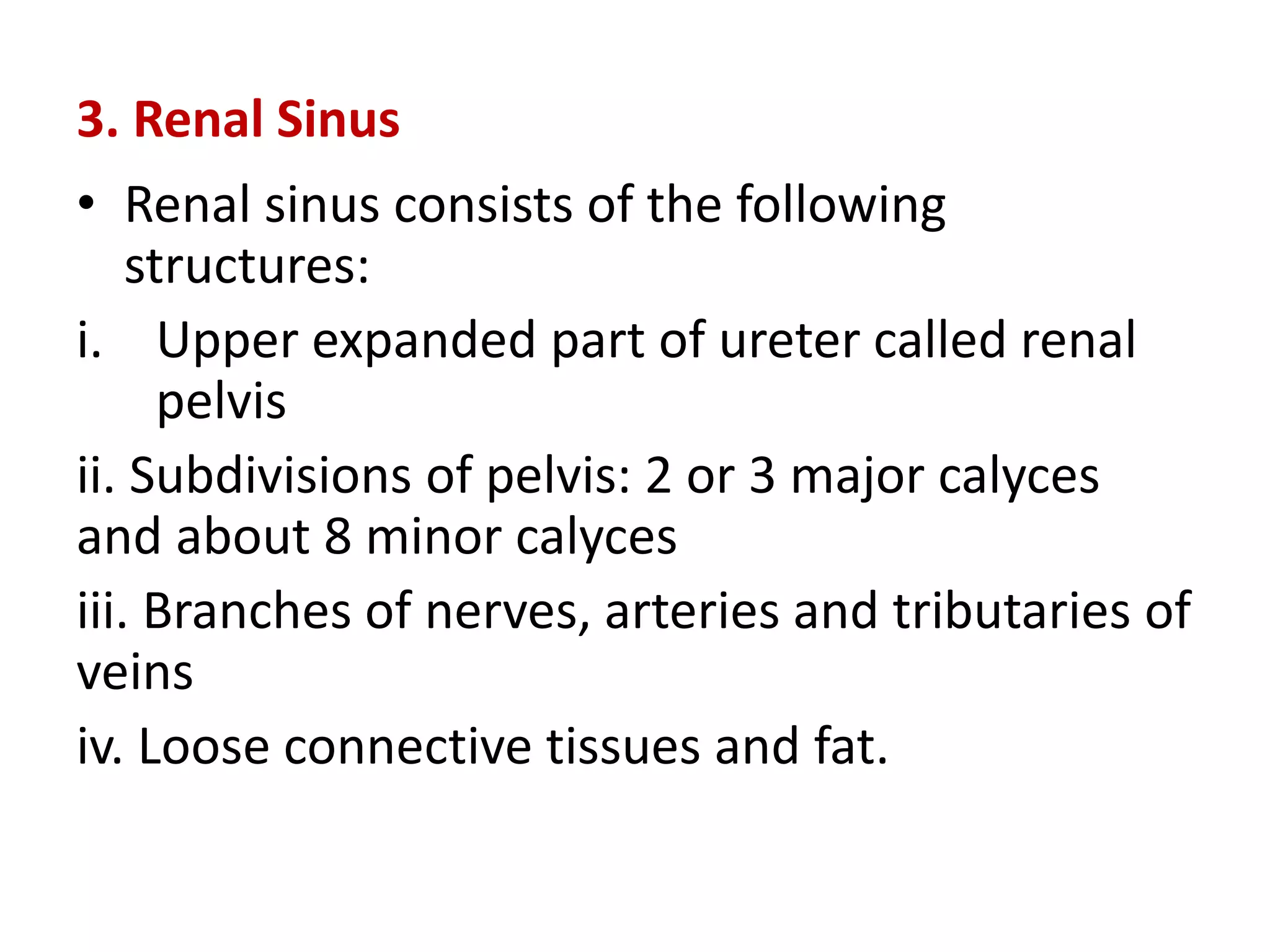 3. Renal Sinus

• Renal sinus consists of the following structures:

i. Upper expanded part of ureter called renal pelvis

ii. Subdivisions of pelvis: 2 or 3 major calyces and about 8 minor calyces

iii. Branches of nerves, arteries and tributaries of veins

iv. Loose connective tissues and fat.